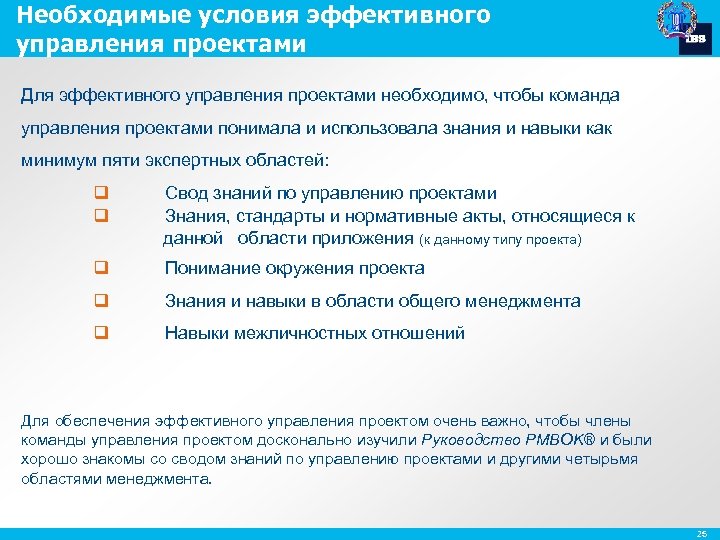 Необходимые условия эффективного управления проектами

IBS

Для эффективного управления проектами необходимо, чтобы команда управления проектами понимала и использовала знания и навыки как минимум пяти экспертных областей:

❑ Свод знаний по управлению проектами
❑ Знания, стандарты и нормативные акты, относящиеся к данной области приложения (к данному типу проекта)
❑ Понимание окружения проекта
❑ Знания и навыки в области общего менеджмента
❑ Навыки межличностных отношений

Для обеспечения эффективного управления проектом очень важно, чтобы члены команды управления проектом досконально изучили Руководство PMBOK® и были хорошо знакомы со сводом знаний по управлению проектами и другими четырьмя областями менеджмента.

25